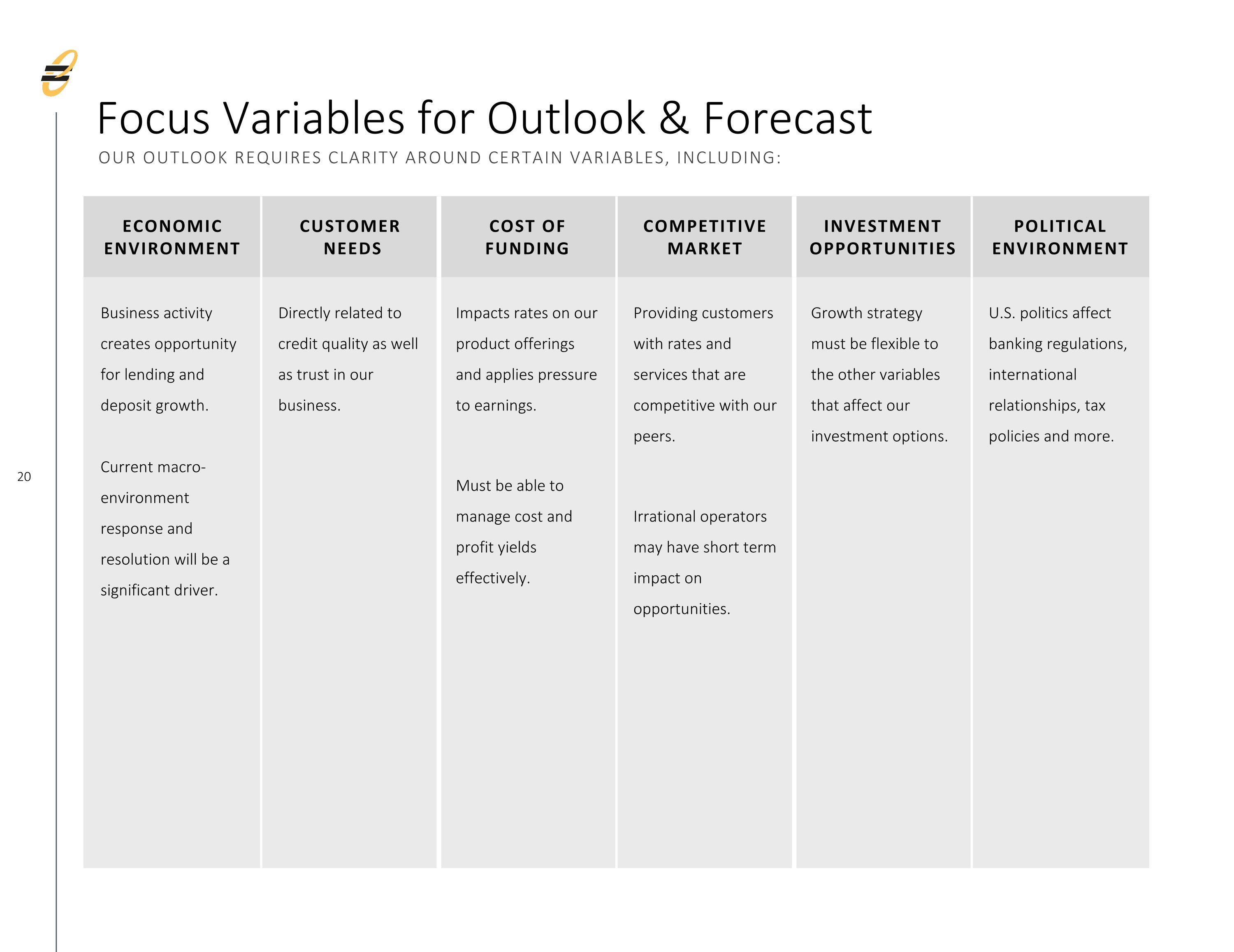 Focus Variables for Outlook & Forecast

OUR OUTLOOK REQUIRES CLARITY AROUND CERTAIN VARIABLES, INCLUDING:

ECONOMIC ENVIRONMENT

Business activity creates opportunity for lending and deposit growth.

Current macro-environment response and resolution will be a significant driver.

CUSTOMER NEEDS

Directly related to credit quality as well as trust in our business.

COST OF FUNDING

Impacts rates on our product offerings and applies pressure to earnings.

Must be able to manage cost and profit yields effectively.

COMPETITIVE MARKET

Providing customers with rates and services that are competitive with our peers.

Irrational operators may have short term impact on opportunities.

INVESTMENT OPPORTUNITIES

Growth strategy must be flexible to the other variables that affect our investment options.

POLITICAL ENVIRONMENT

U.S. politics affect banking regulations, international relationships, tax policies and more.

20